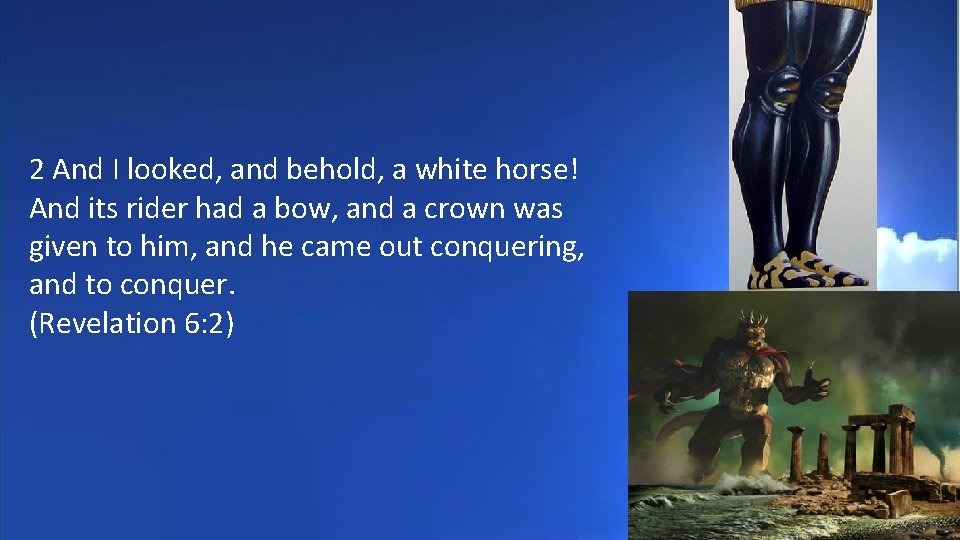 2 And I looked, and behold, a white horse! And its rider had a bow, and a crown was given to him, and he came out conquering, and to conquer.
(Revelation 6:2)